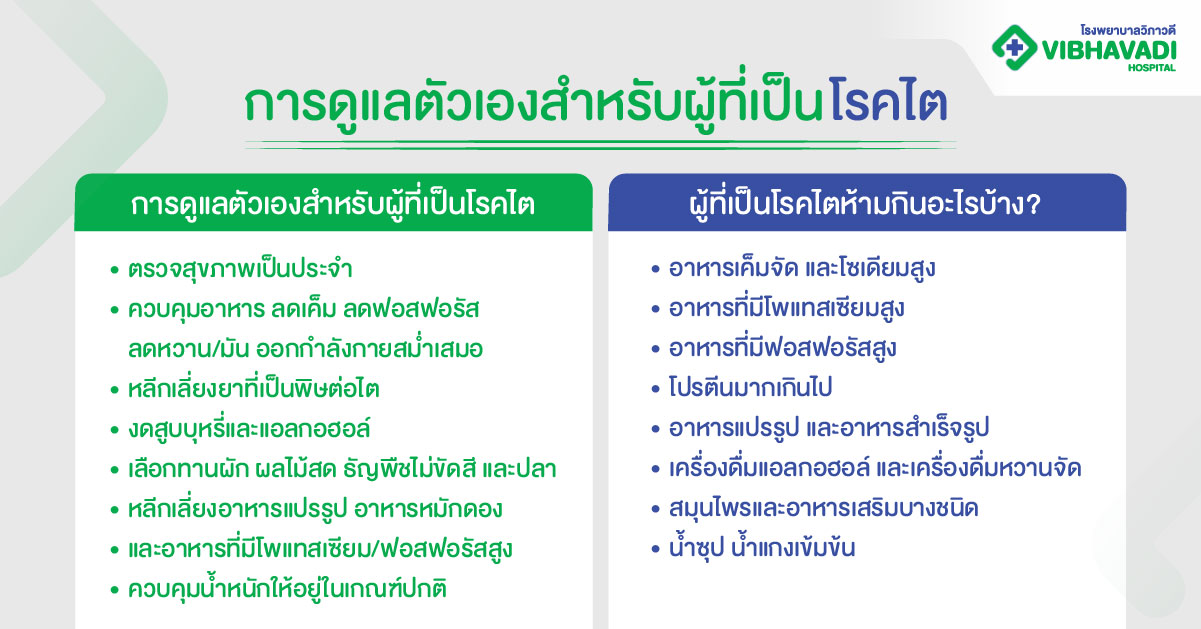 โรงพยาบาลวิภาวดี
VIBHAVADI
HOSPITAL

การดูแลตัวเองสำหรับผู้ที่เป็นโรคไต

การดูแลตัวเองสำหรับผู้ที่เป็นโรคไต

• ตรวจสุขภาพเป็นประจำ
• ควบคุมอาหาร ลดเค็ม ลดฟอสฟอรัส ลดหวาน/มัน ออกกำลังกายสม่ำเสมอ
• หลีกเลี่ยงยาที่เป็นพิษต่อไต
• งดสูบบุหรี่และแอลกอฮอล์
• เลือกทานผัก ผลไม้สด ธัญพืชไม่ขัดสี และปลา
• หลีกเลี่ยงอาหารแปรรูป อาหารหมักดอง
• และอาหารที่มีโพแทสเซียม/ฟอสฟอรัสสูง
• ควบคุมน้ำหนักให้อยู่ในเกณฑ์ปกติ

ผู้ที่เป็นโรคไตห้ามกินอะไรบ้าง?

• อาหารเค็มจัด และโซเดียมสูง
• อาหารที่มีโพแทสเซียมสูง
• อาหารที่มีฟอสฟอรัสสูง
• โปรตีนมากเกินไป
• อาหารแปรรูป และอาหารสำเร็จรูป
• เครื่องดื่มแอลกอฮอล์ และเครื่องดื่มหวานจัด
• สมุนไพรและอาหารเสริมบางชนิด
• น้ำซุป น้ำแกงเข้มข้น